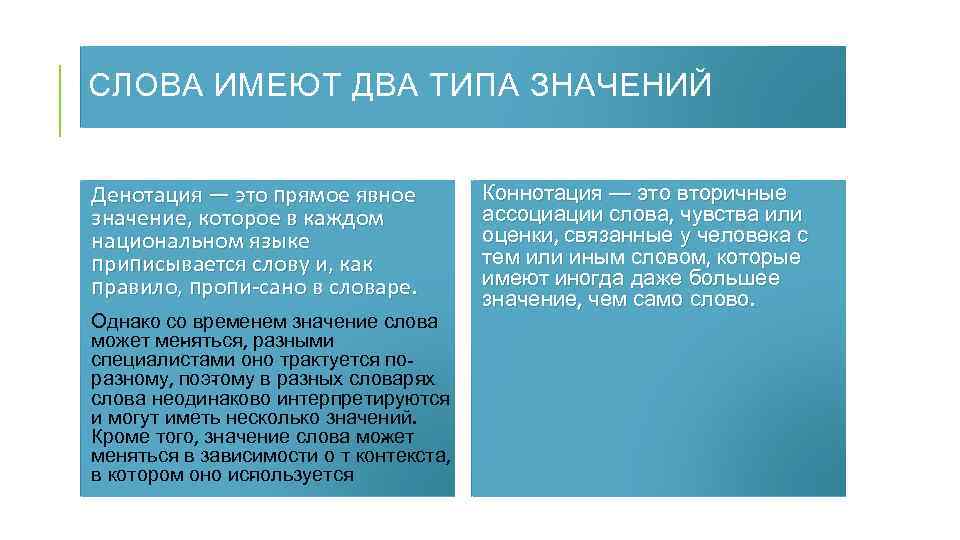 СЛОВА ИМЕЮТ ДВА ТИПА ЗНАЧЕНИЙ

Денотация — это прямое явное значение, которое в каждом национальном языке приписывается слову и, как правило, пропи-сано в словаре.

Однако со временем значение слова может меняться, разными специалистами оно трактуется по-разному, поэтому в разных словарях слова неодинаково интерпретируются и могут иметь несколько значений. Кроме того, значение слова может меняться в зависимости о т контекста, в котором оно используется

Коннотация — это вторичные ассоциации слова, чувства или оценки, связанные у человека с тем или иным словом, которые имеют иногда даже большее значение, чем само слово.